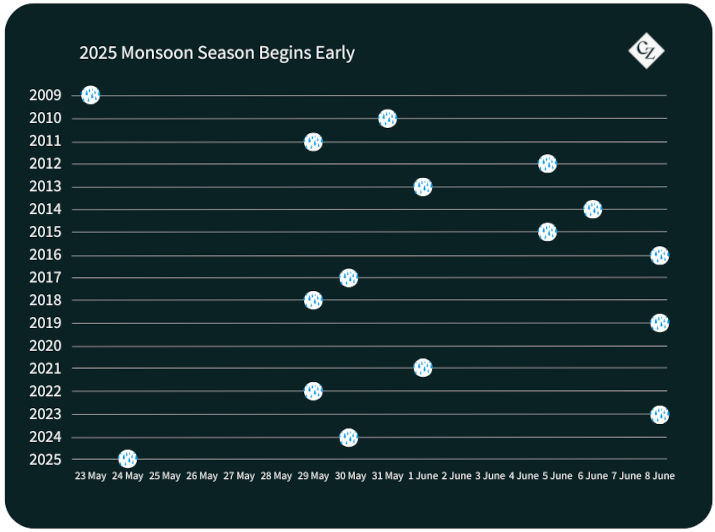 2025 Monsoon Season Begins Early

CZ

2009
2010
2011
2012
2013
2014
2015
2016
2017
2018
2019
2020
2021
2022
2023
2024
2025

23 May 24 May 25 May 26 May 27 May 28 May 29 May 30 May 31 May 1 June 2 June 3 June 4 June 5 June 6 June 7 June 8 June